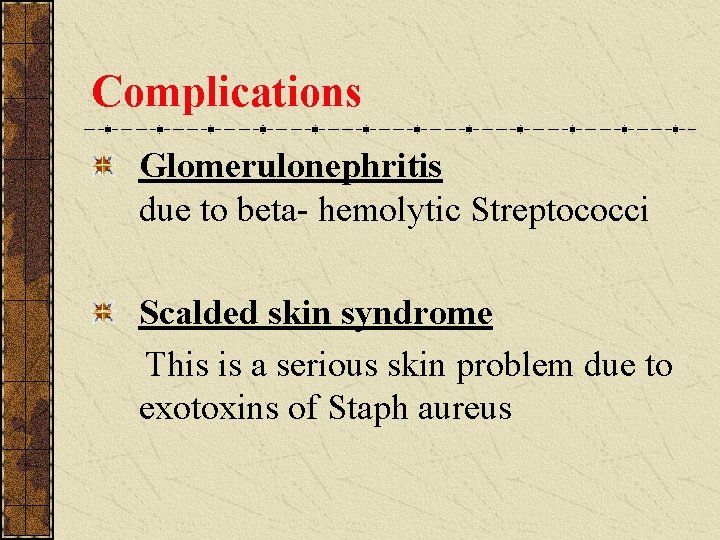 Complications

Glomerulonephritis
due to beta- hemolytic Streptococci

Scalded skin syndrome
This is a serious skin problem due to exotoxins of Staph aureus